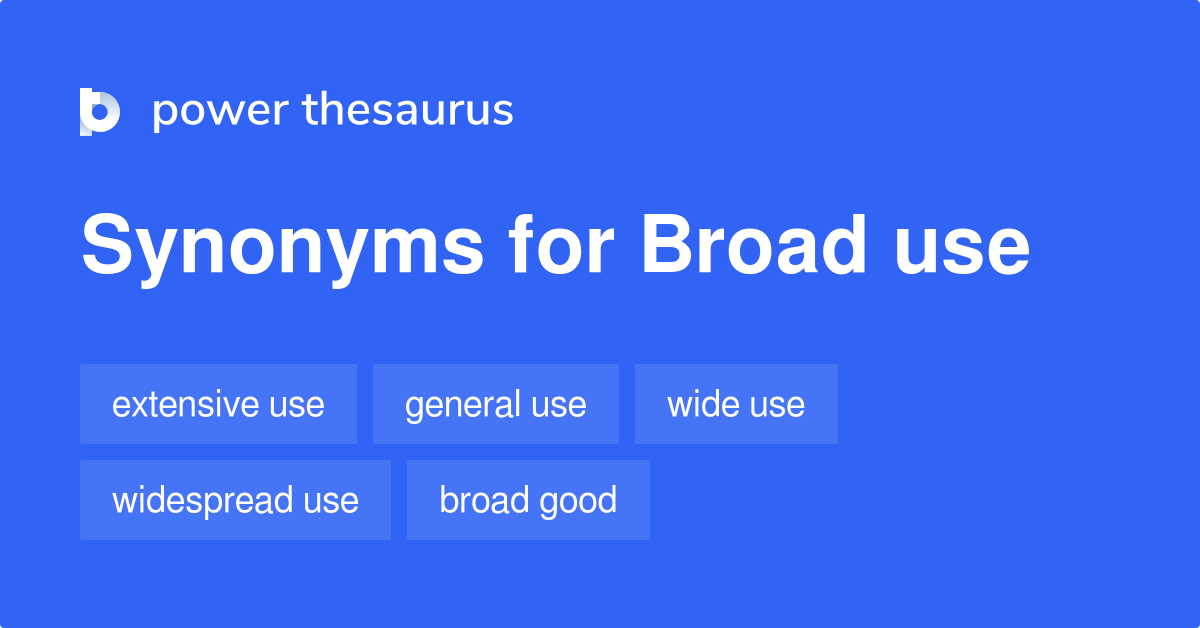 power thesaurus

Synonyms for Broad use

extensive use
general use
wide use
widespread use
broad good